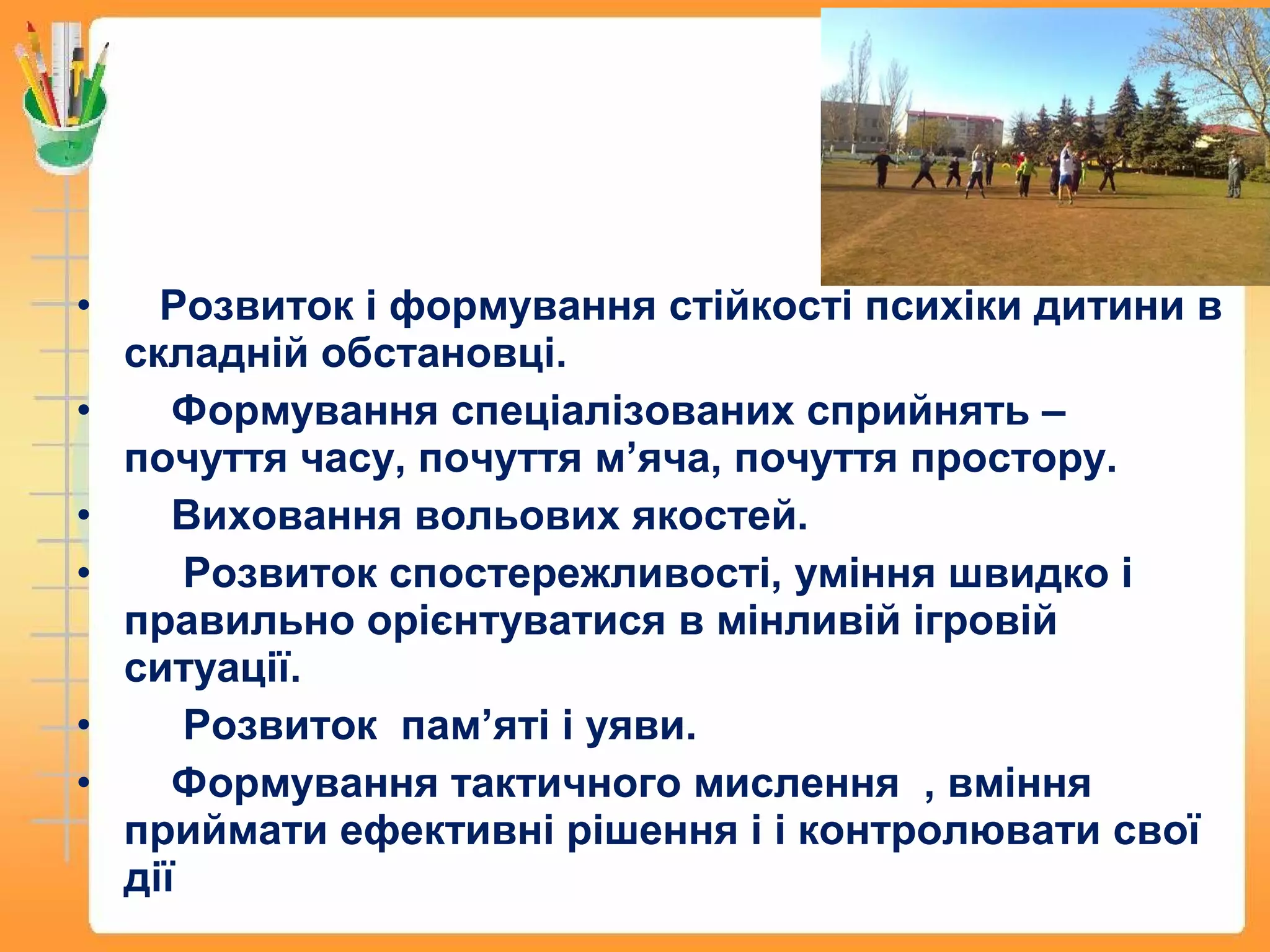 • Розвиток і формування стійкості психіки дитини в складній обстановці.

• Формування спеціалізованих сприйнять – почуття часу, почуття м’яча, почуття простору.

• Виховання вольових якостей.

• Розвиток спостережливості, уміння швидко і правильно орієнтуватися в мінливій ігровій ситуації.

• Розвиток пам’яті і уяви.

• Формування тактичного мислення , вміння приймати ефективні рішення і і контролювати свої дії